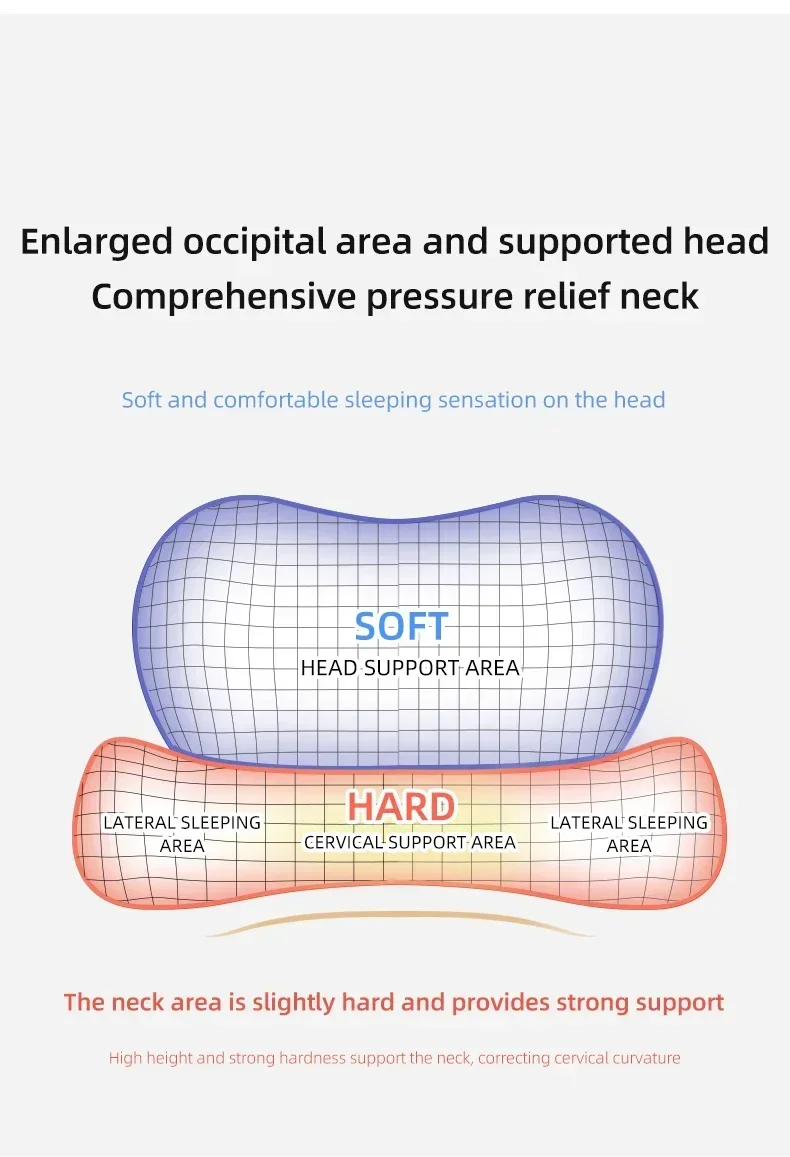 Enlarged occipital area and supported head
Comprehensive pressure relief neck

Soft and comfortable sleeping sensation on the head

SOFT
HEAD SUPPORT AREA

LATERAL SLEEPING AREA

HARD
CERVICAL SUPPORT AREA

LATERAL SLEEPING AREA

The neck area is slightly hard and provides strong support

High height and strong hardness support the neck, correcting cervical curvature